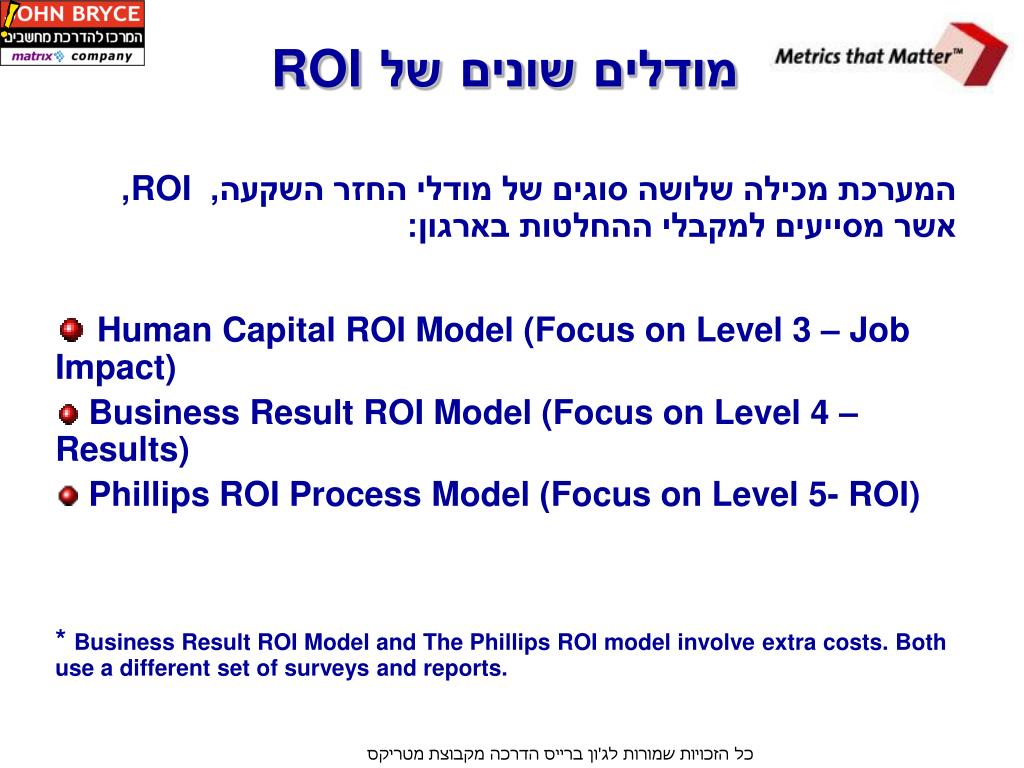 JOHN BRYCE
המרכז להדרכת מחשבים
matrix company

מודלים שונים של ROI

Metrics that Matter™

המערכת מכילה שלושה סוגים של מודלי החזר השקעה, ROI, אשר מסייעים למקבלי ההחלטות בארגון:

Human Capital ROI Model (Focus on Level 3 – Job Impact)

Business Result ROI Model (Focus on Level 4 – Results)

Phillips ROI Process Model (Focus on Level 5- ROI)

* Business Result ROI Model and The Phillips ROI model involve extra costs. Both use a different set of surveys and reports.

כל הזכויות שמורות לג'ון ברייס הדרכה מקבוצת מטריקס